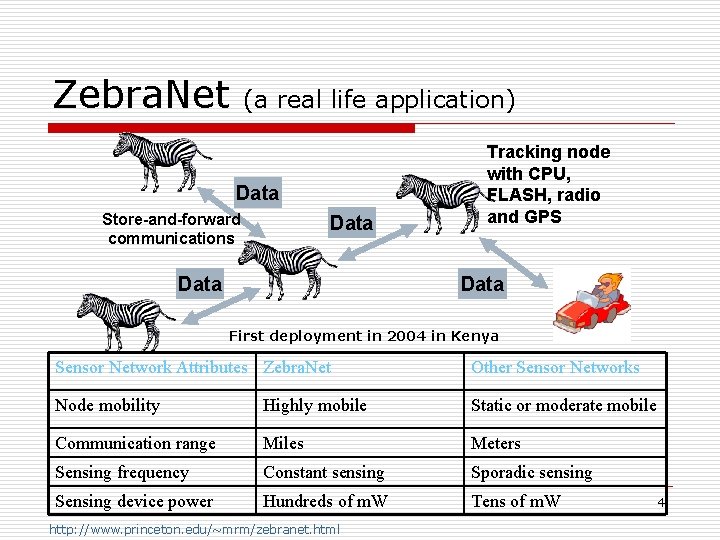 ZebraNet (a real life application)

Tracking node with CPU, FLASH, radio and GPS

Data

Store-and-forward communications

Data

Data

Data

First deployment in 2004 in Kenya

| Sensor Network Attributes | ZebraNet | Other Sensor Networks |
|---|---|---|
| Node mobility | Highly mobile | Static or moderate mobile |
| Communication range | Miles | Meters |
| Sensing frequency | Constant sensing | Sporadic sensing |
| Sensing device power | Hundreds of mW | Tens of mW |

4

http://www.princeton.edu/~mrm/zebranet.html